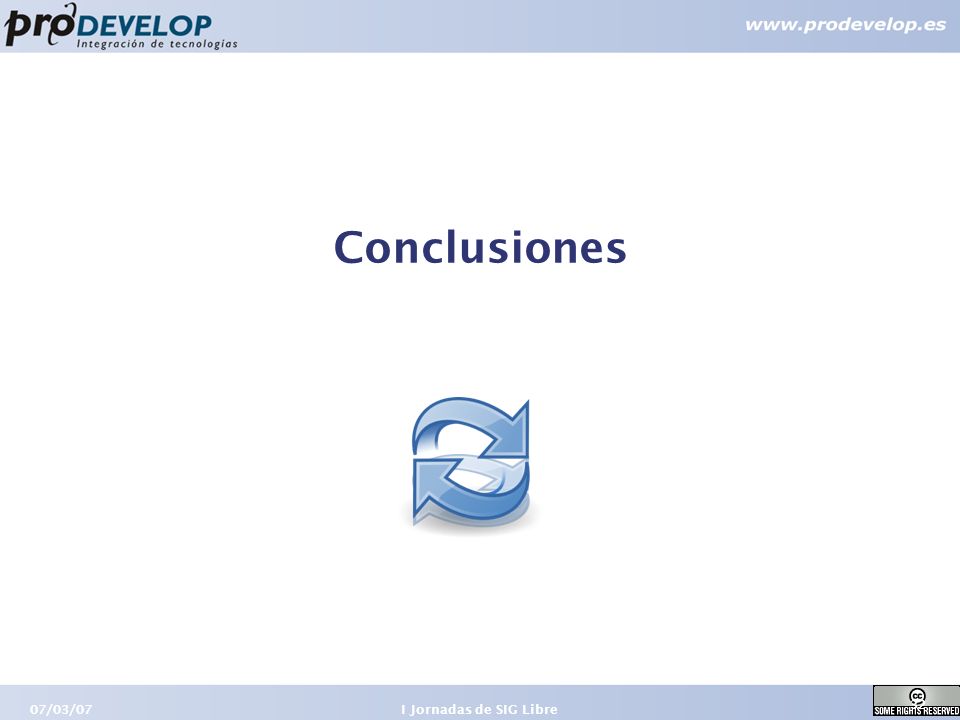 proDEVELOP
Integración de tecnologías

www.prodevelop.es

Conclusiones

07/03/07

I Jornadas de SIG Libre

cc
SOME RIGHTS RESERVED